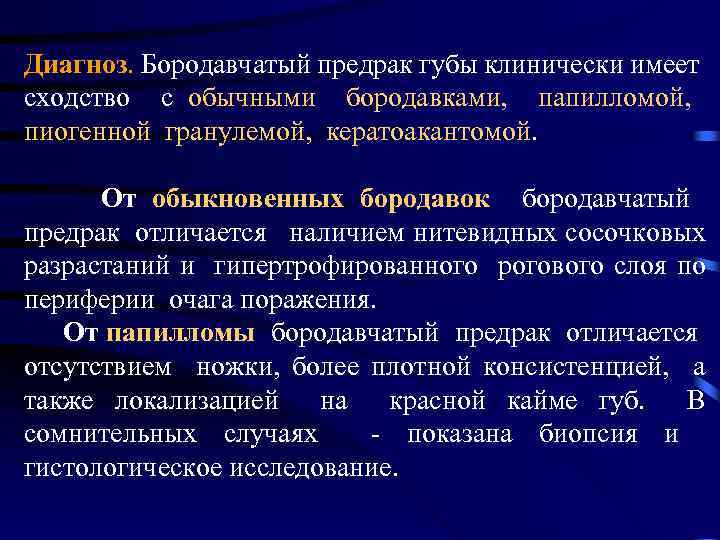 Диагноз. Бородавчатый предрак губы клинически имеет сходство с обычными бородавками, папилломой, пиогенной гранулемой, кератоакантомой.

От обыкновенных бородавок бородавчатый предрак отличается наличием нитевидных сосочковых разрастаний и гипертрофированного рогового слоя по периферии очага поражения.

От папилломы бородавчатый предрак отличается отсутствием ножки, более плотной консистенцией, а также локализацией на красной кайме губ. В сомнительных случаях - показана биопсия и гистологическое исследование.